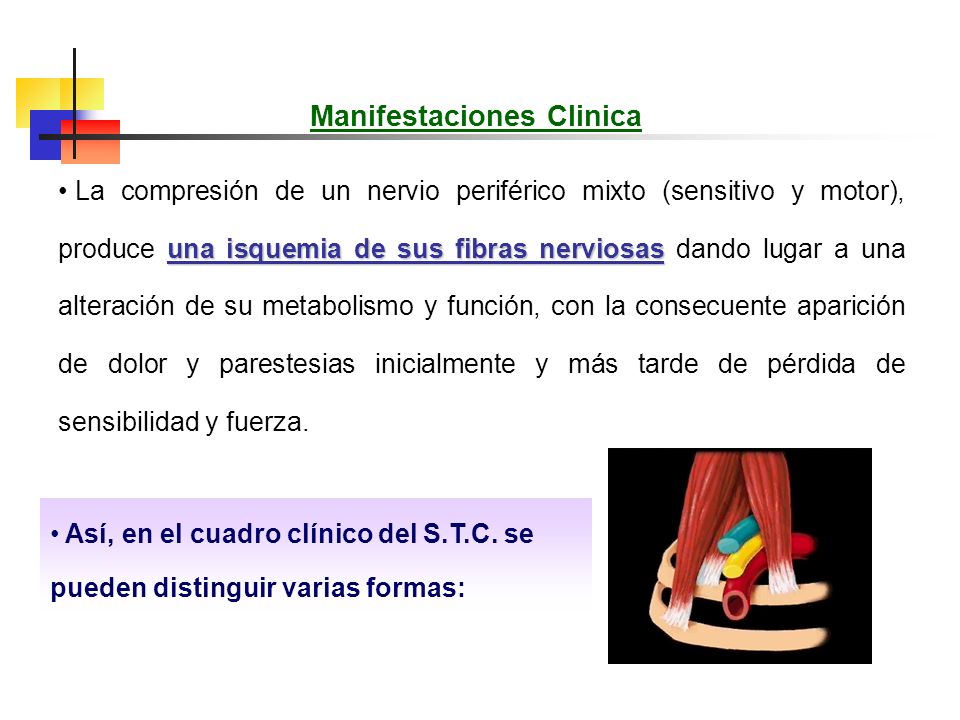 Manifestaciones Clinica

• La compresión de un nervio periférico mixto (sensitivo y motor), produce una isquemia de sus fibras nerviosas dando lugar a una alteración de su metabolismo y función, con la consecuente aparición de dolor y parestesias inicialmente y más tarde de pérdida de sensibilidad y fuerza.

• Así, en el cuadro clínico del S.T.C. se pueden distinguir varias formas: